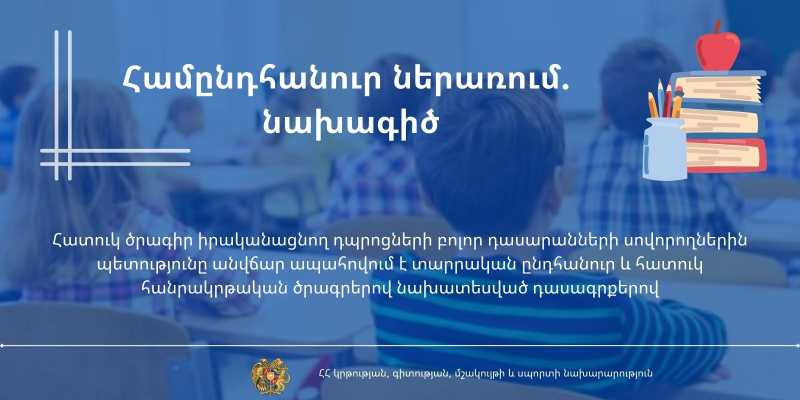 Համընդհանուր ներառում. նախագիծ

Հատուկ ծրագիր իրականացնող դպրոցների բոլոր դասարանների սովորողներին պետությունը անվճար ապահովում է տարրական ընդհանուր և հատուկ հանրակրթական ծրագրերով նախատեսված դասագրքերով

ՀՀ կրթության, գիտության, մշակույթի և սպորտի նախարարություն